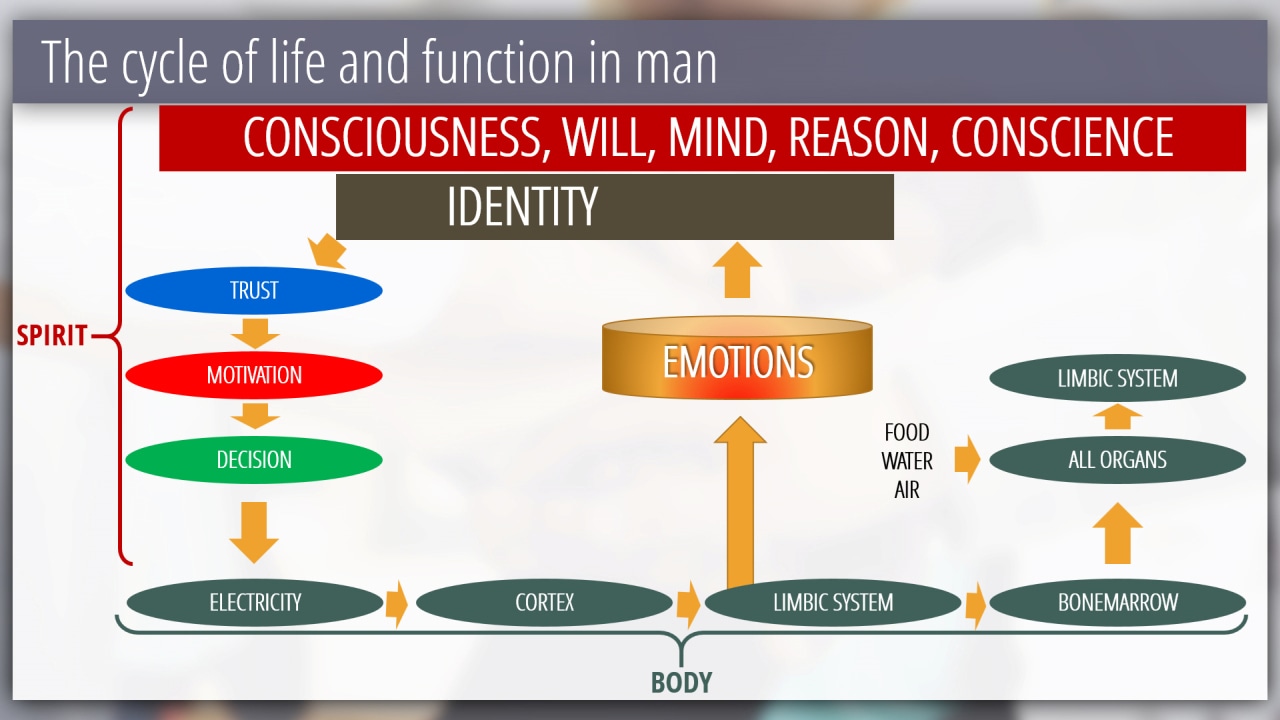 The cycle of life and function in man

CONSCIOUSNESS, WILL, MIND, REASON, CONSCIENCE

IDENTITY

SPIRIT

TRUST

MOTIVATION

DECISION

EMOTIONS

LIMBIC SYSTEM

FOOD
WATER
AIR

ALL ORGANS

ELECTRICITY

CORTEX

LIMBIC SYSTEM

BONEMARROW

BODY